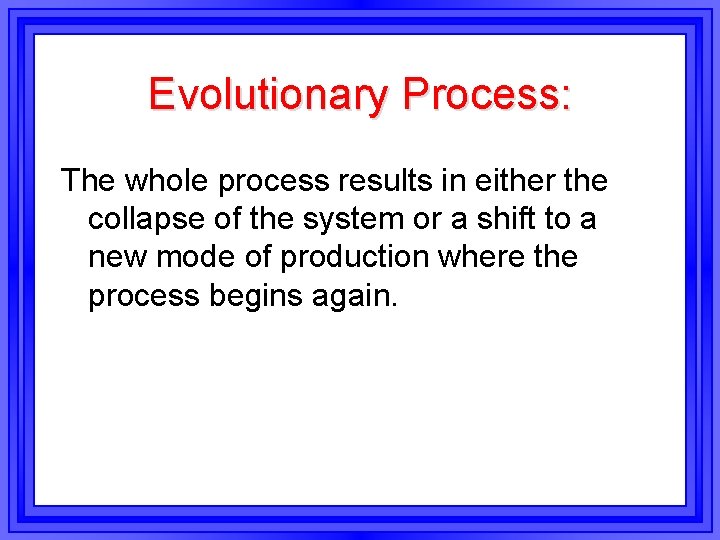 Evolutionary Process:

The whole process results in either the collapse of the system or a shift to a new mode of production where the process begins again.